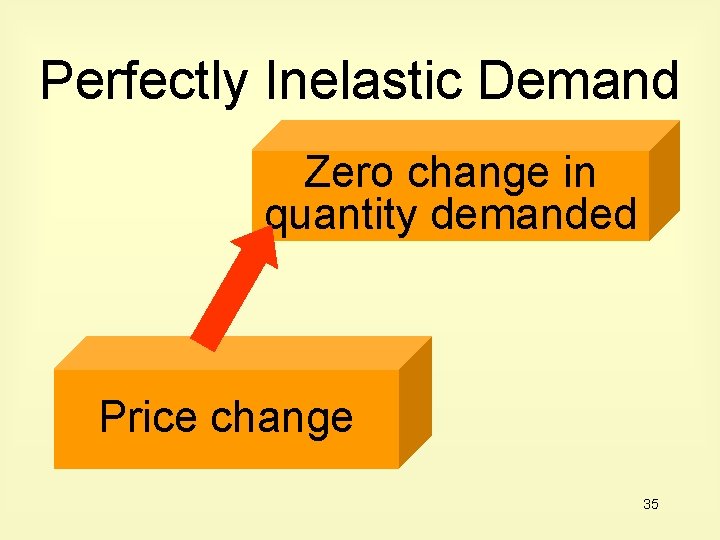 Perfectly Inelastic Demand

Zero change in quantity demanded

Price change

35